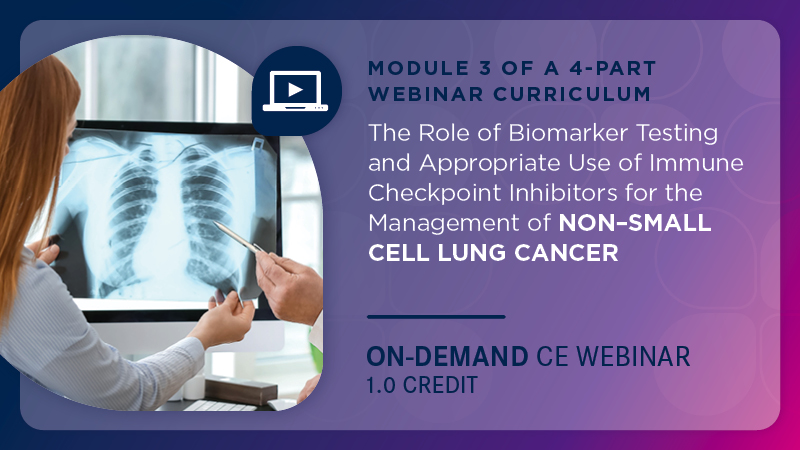 MODULE 3 OF A 4-PART WEBINAR CURRICULUM

The Role of Biomarker Testing and Appropriate Use of Immune Checkpoint Inhibitors for the Management of NON–SMALL CELL LUNG CANCER

ON-DEMAND CE WEBINAR
1.0 CREDIT